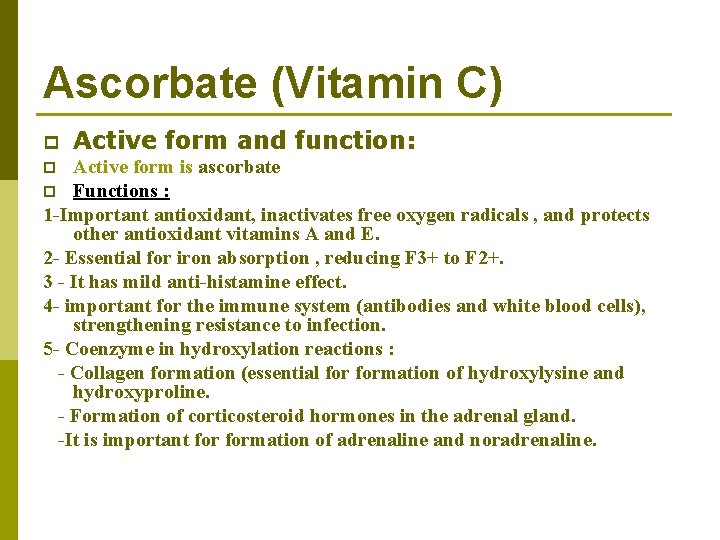 Ascorbate (Vitamin C)

Active form and function:

Active form is ascorbate

Functions :

1-Important antioxidant, inactivates free oxygen radicals , and protects other antioxidant vitamins A and E.

2- Essential for iron absorption , reducing F3+ to F2+.

3 - It has mild anti-histamine effect.

4- important for the immune system (antibodies and white blood cells), strengthening resistance to infection.

5- Coenzyme in hydroxylation reactions :

- Collagen formation (essential for formation of hydroxylysine and hydroxyproline.

- Formation of corticosteroid hormones in the adrenal gland.

-It is important for formation of adrenaline and noradrenaline.